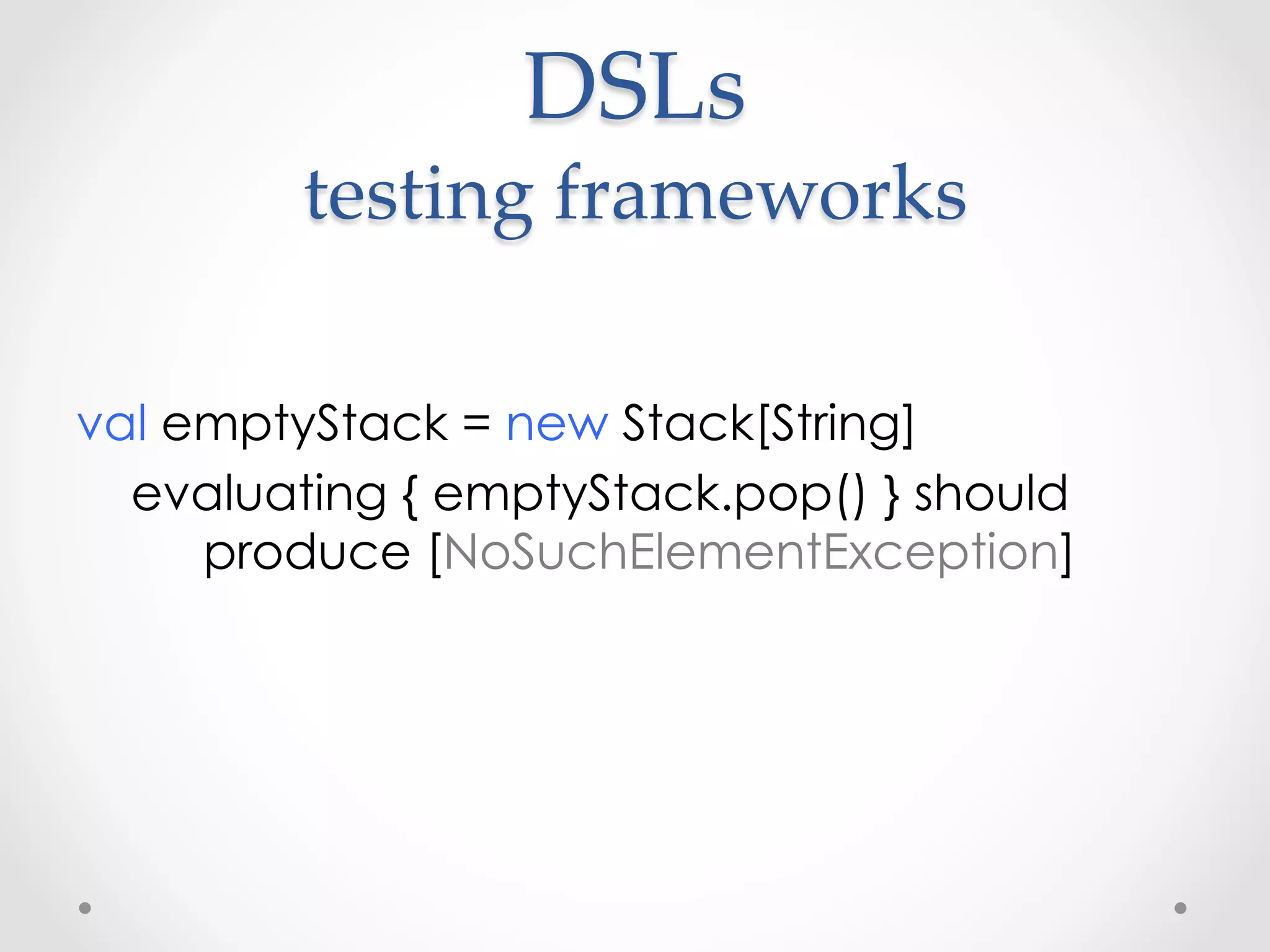 DSLs
testing frameworks

val emptyStack = new Stack[String]
evaluating { emptyStack.pop() } should produce [NoSuchElementException]